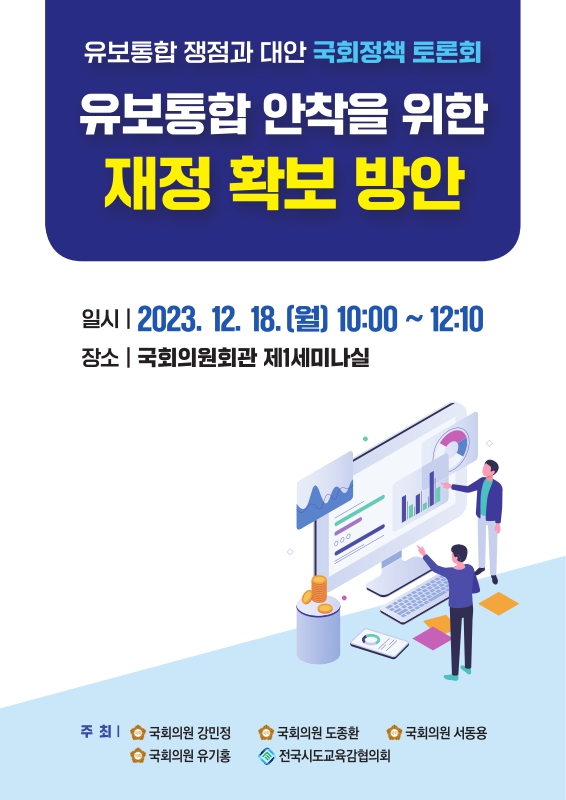 유보통합 쟁점과 대안 국회정책 토론회

유보통합 안착을 위한
재정 확보 방안

일시 | 2023. 12. 18. (월) 10:00 ~ 12:10
장소 | 국회의원회관 제1세미나실

주 최 | 국회의원 강민정 국회의원 도종환 국회의원 서동용 국회의원 유기홍 전국시도교육감협의회